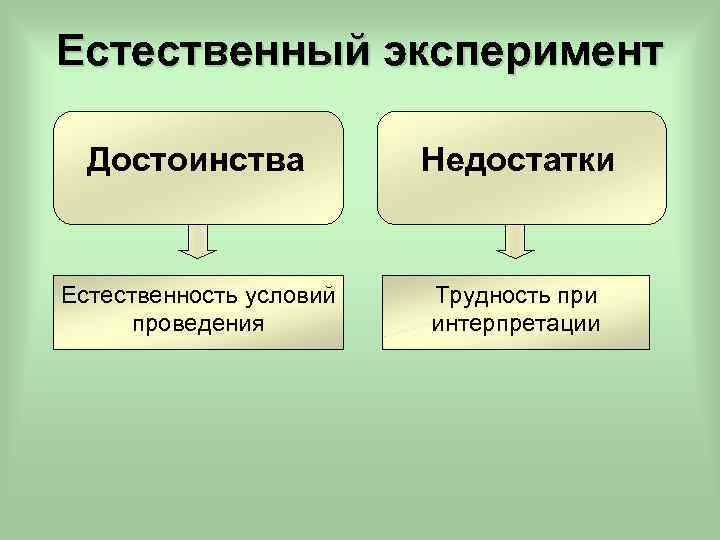 Естественный эксперимент

Достоинства

Естественность условий проведения

Недостатки

Трудность при интерпретации